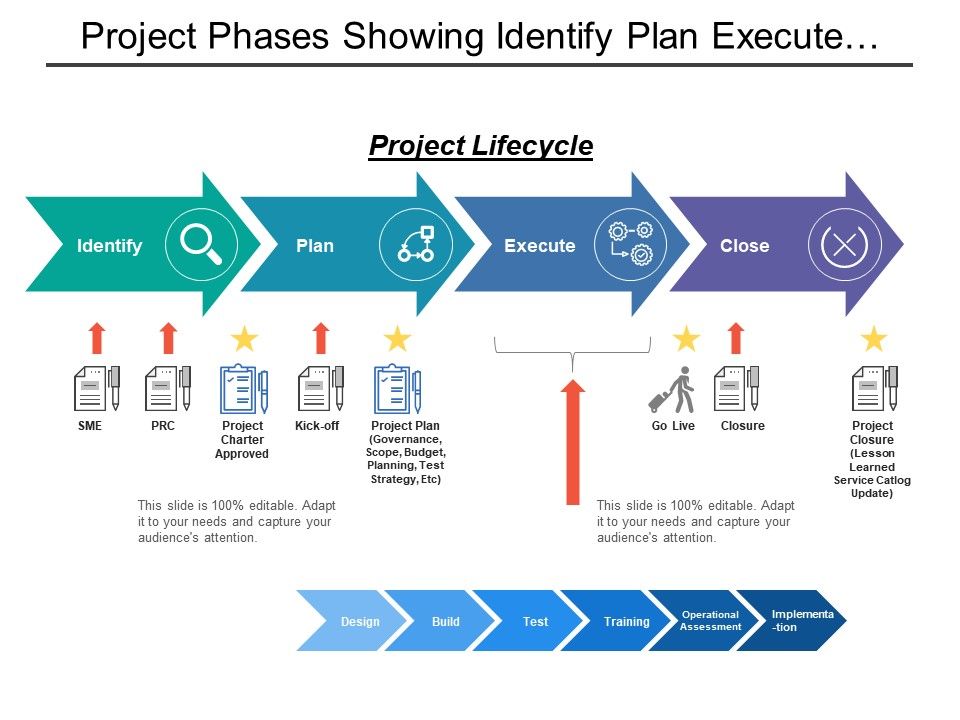 Project Phases Showing Identify Plan Execute…

Project Lifecycle

Identify

Plan

Execute

Close

SME

PRC

Project Charter Approved

Kick-off

Project Plan (Governance, Scope, Budget, Planning, Test Strategy, Etc)

Go Live

Closure

Project Closure (Lesson Learned Service Catlog Update)

This slide is 100% editable. Adapt it to your needs and capture your audience's attention.

This slide is 100% editable. Adapt it to your needs and capture your audience's attention.

Design

Build

Test

Training

Operational Assessment

Implementa -tion